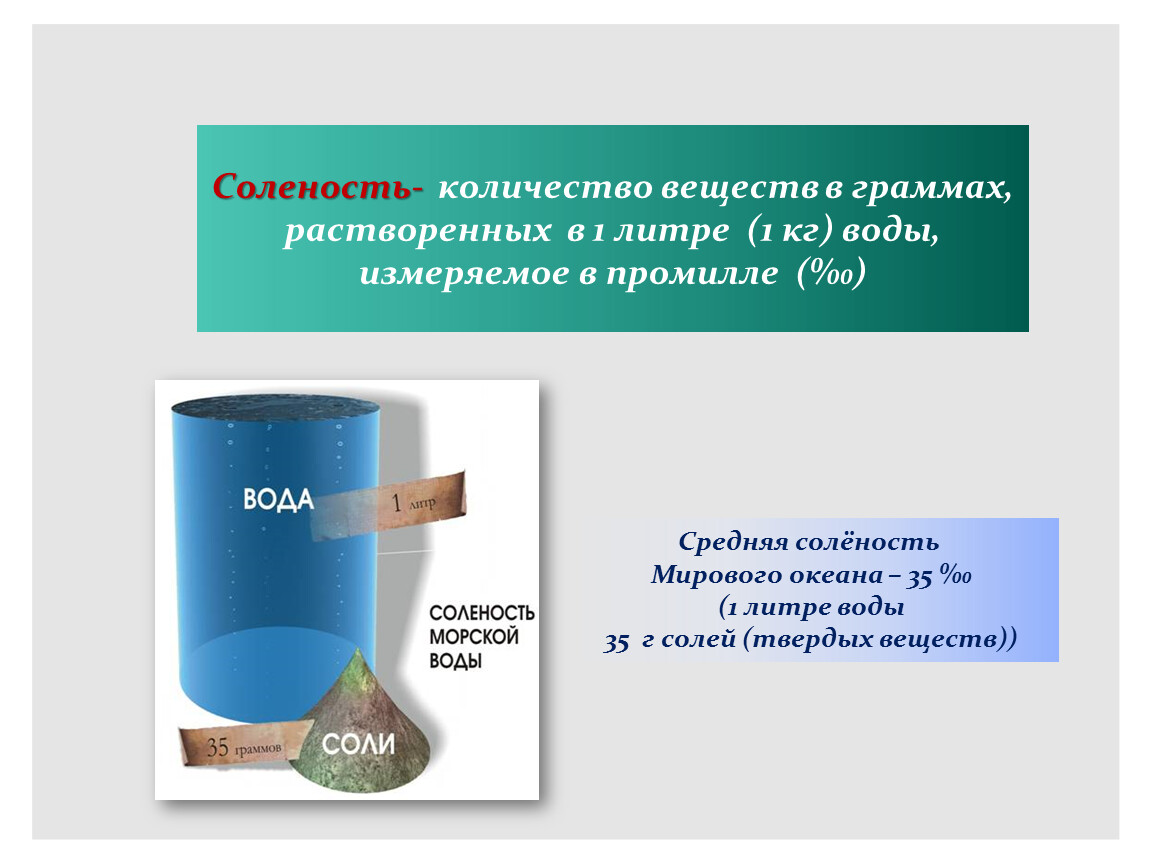 Соленость- количество веществ в граммах, растворенных в 1 литре (1 кг) воды, измеряемое в промилле (‰)

ВОДА

1 литр

СОЛЕНОСТЬ МОРСКОЙ ВОДЫ

35 граммов

СОЛИ

Средняя солёность Мирового океана – 35 ‰ (1 литре воды 35 г солей (твердых веществ))